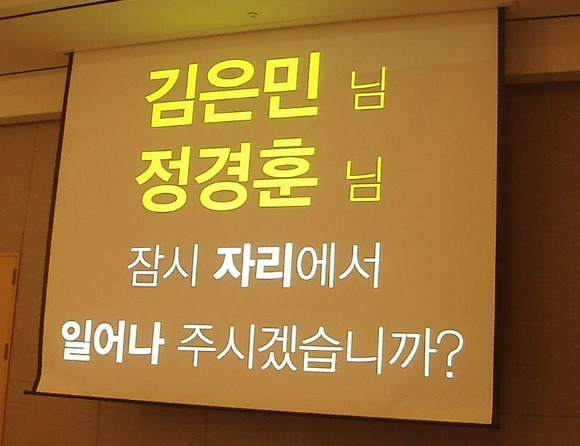 김은민 님
정경훈 님
잠시 자리에서
일어나 주시겠습니까?